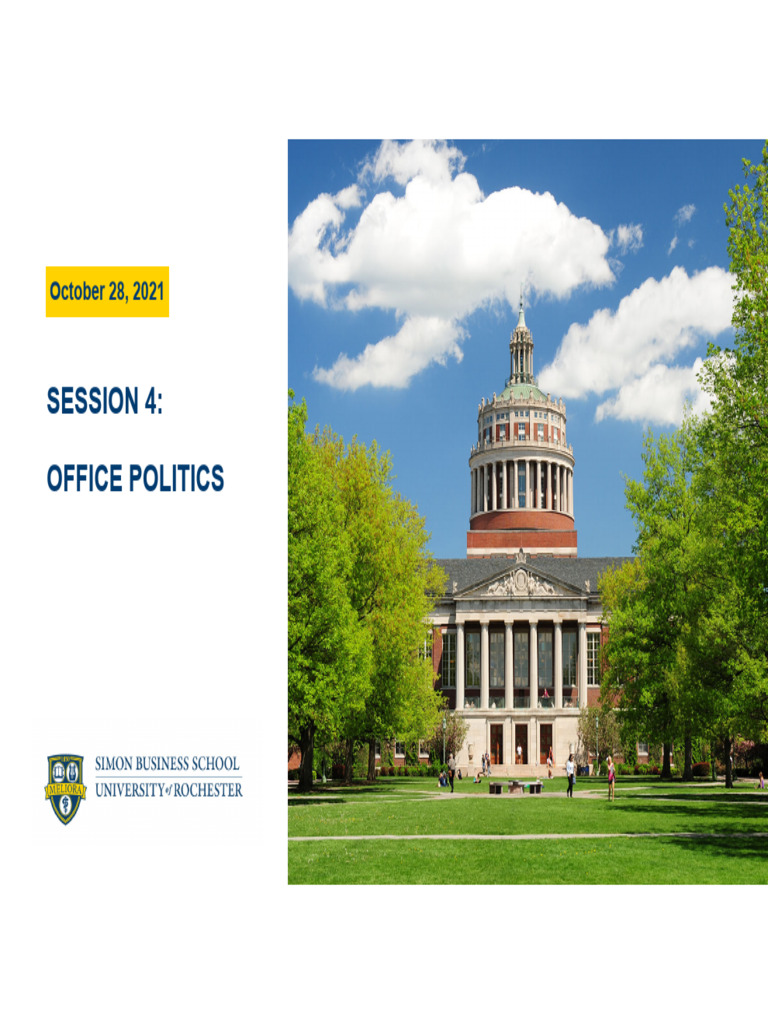 October 28, 2021

SESSION 4:

OFFICE POLITICS

MELIORA

SIMON BUSINESS SCHOOL
UNIVERSITY of ROCHESTER